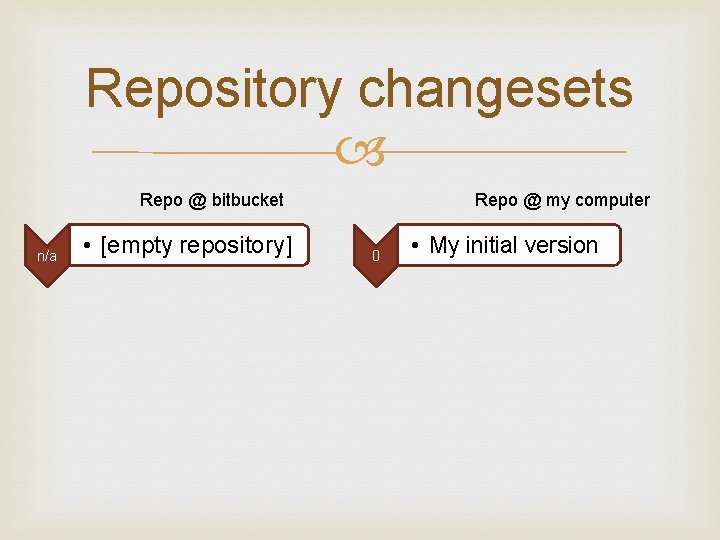 Repository changesets

Repo @ bitbucket

n/a

• [empty repository]

Repo @ my computer

0

• My initial version